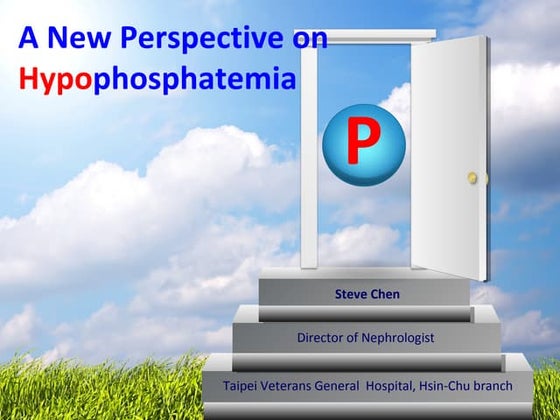 A New Perspective on Hypophosphatemia

P

Steve Chen

Director of Nephrologist

Taipei Veterans General Hospital, Hsin-Chu branch